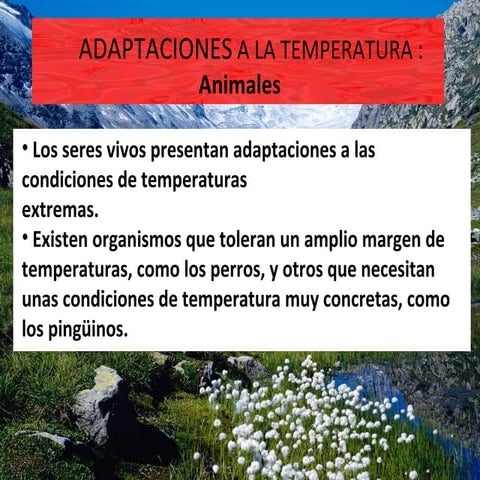 ADAPTACIONES A LA TEMPERATURA :
Animales

• Los seres vivos presentan adaptaciones a las condiciones de temperaturas extremas.

• Existen organismos que toleran un amplio margen de temperaturas, como los perros, y otros que necesitan unas condiciones de temperatura muy concretas, como los pingüinos.